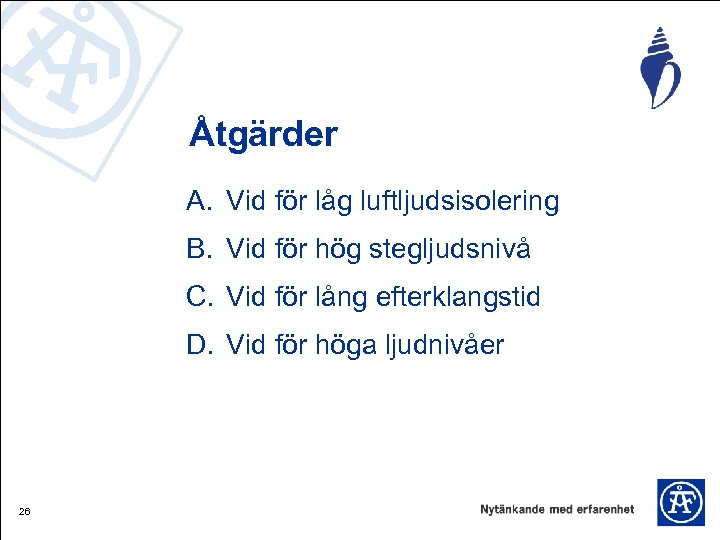 Åtgärder

A. Vid för låg luftljudsisolering

B. Vid för hög stegljudsnivå

C. Vid för lång efterklangstid

D. Vid för höga ljudnivåer

26

Nytänkande med erfarenhet

ÅF